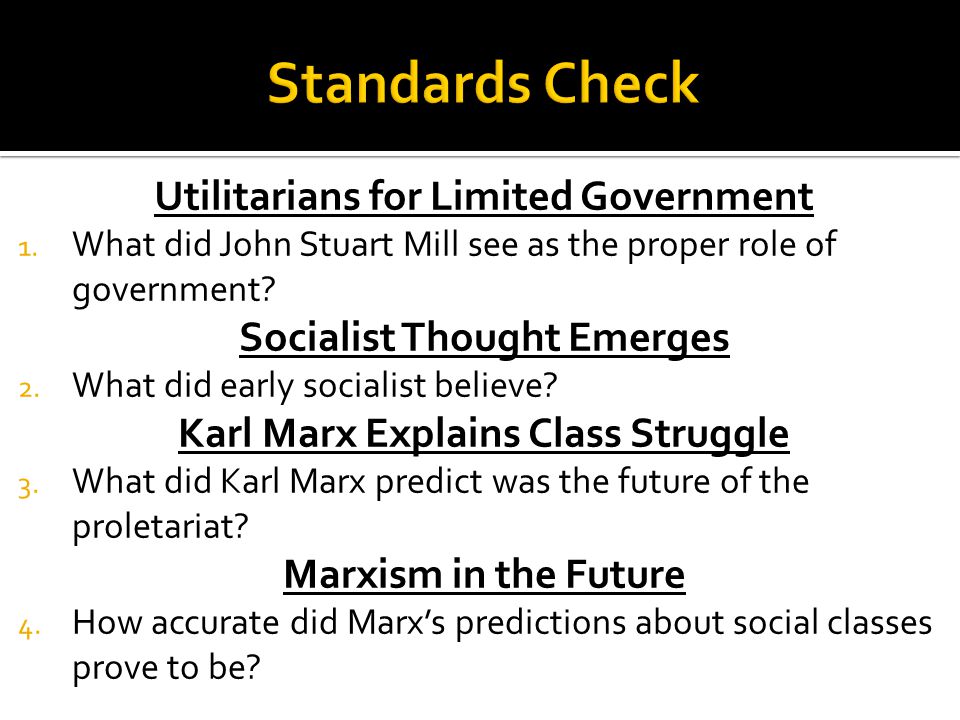 Standards Check

Utilitarians for Limited Government

1. What did John Stuart Mill see as the proper role of government?

Socialist Thought Emerges

2. What did early socialist believe?

Karl Marx Explains Class Struggle

3. What did Karl Marx predict was the future of the proletariat?

Marxism in the Future

4. How accurate did Marx's predictions about social classes prove to be?